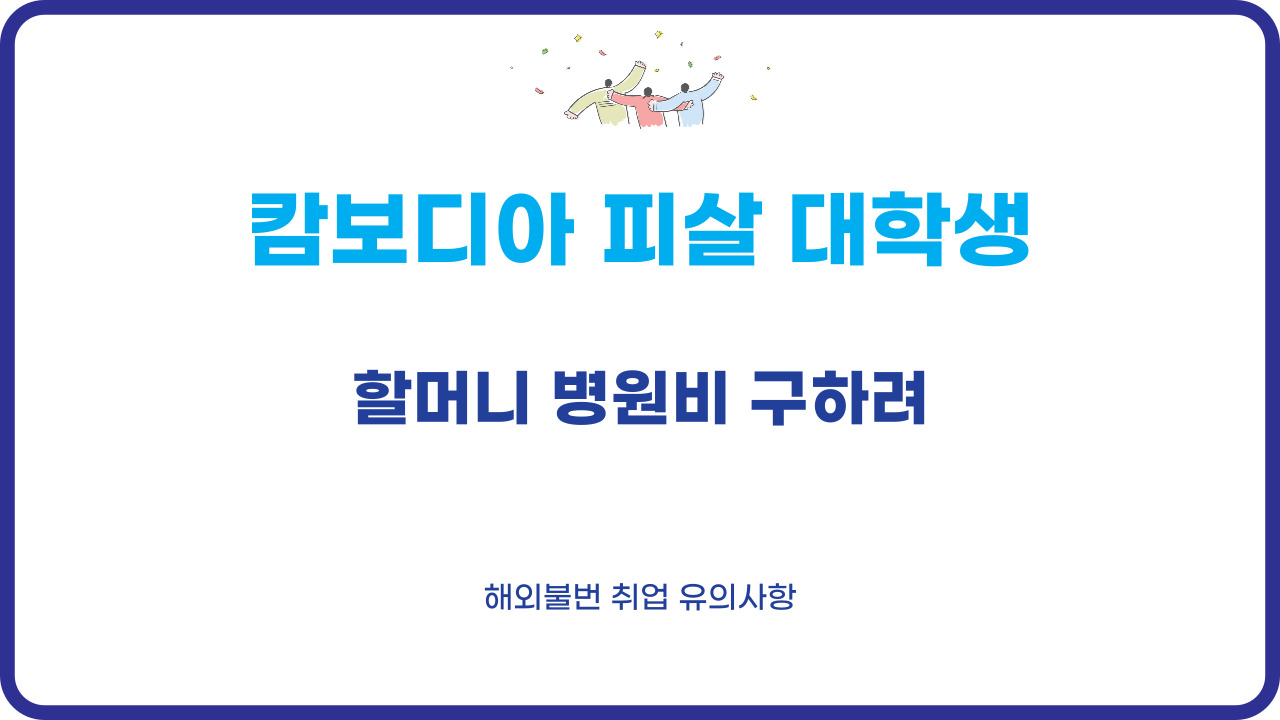 캄보디아 피살 대학생

할머니 병원비 구하려

해외불번 취업 유의사항